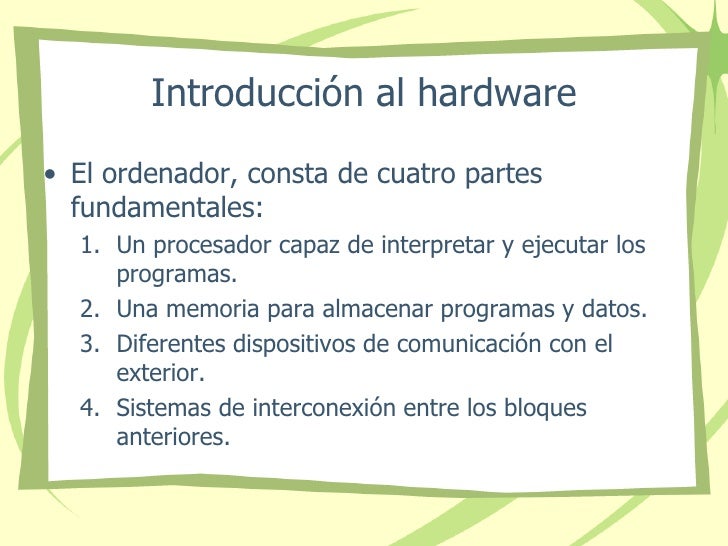 Introducción al hardware

• El ordenador, consta de cuatro partes fundamentales:

1. Un procesador capaz de interpretar y ejecutar los programas.
2. Una memoria para almacenar programas y datos.
3. Diferentes dispositivos de comunicación con el exterior.
4. Sistemas de interconexión entre los bloques anteriores.